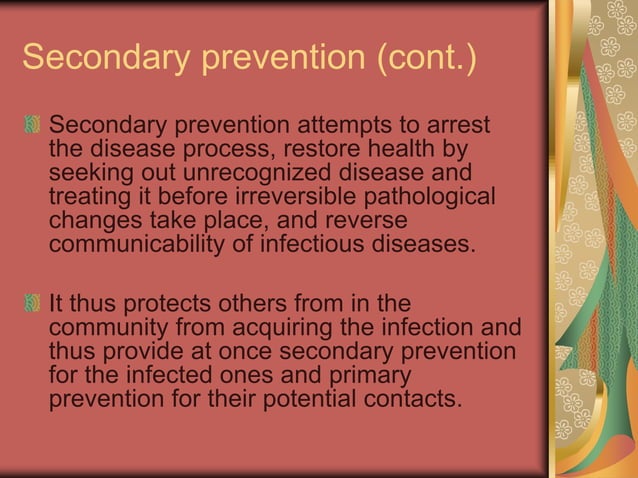 Secondary prevention (cont.)

Secondary prevention attempts to arrest the disease process, restore health by seeking out unrecognized disease and treating it before irreversible pathological changes take place, and reverse communicability of infectious diseases.

It thus protects others from in the community from acquiring the infection and thus provide at once secondary prevention for the infected ones and primary prevention for their potential contacts.